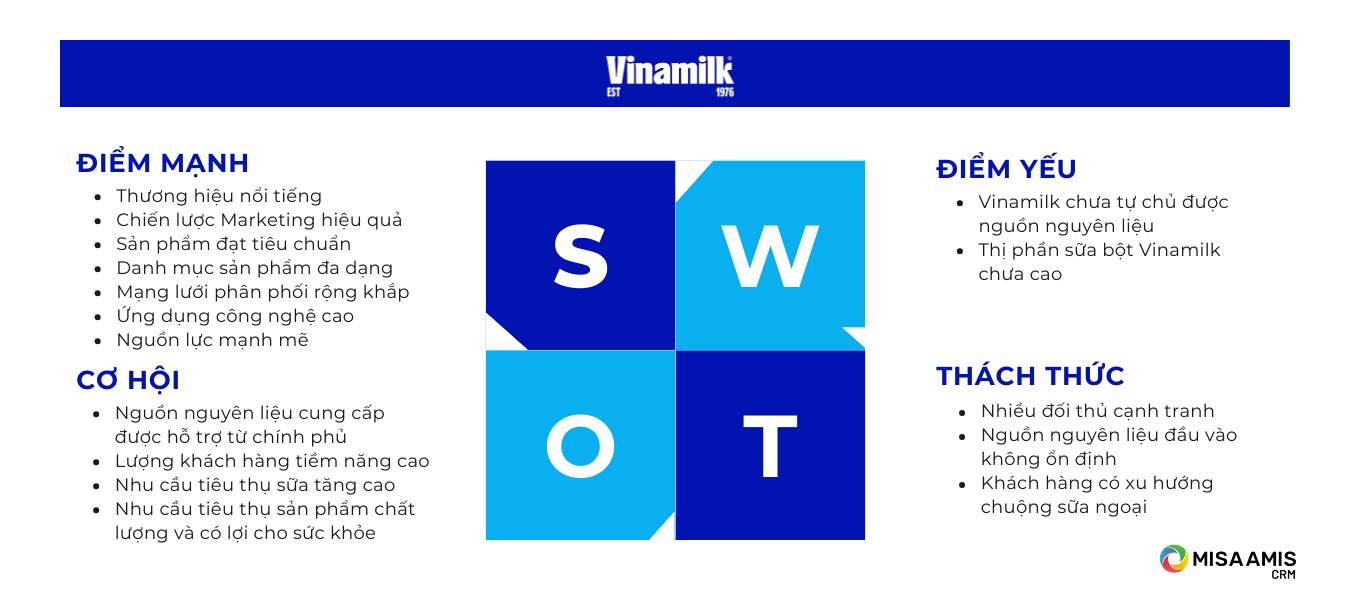 Vinamilk
EST 1976

ĐIỂM MẠNH
- Thương hiệu nổi tiếng
- Chiến lược Marketing hiệu quả
- Sản phẩm đạt tiêu chuẩn
- Danh mục sản phẩm đa dạng
- Mạng lưới phân phối rộng khắp
- Ứng dụng công nghệ cao
- Nguồn lực mạnh mẽ

CƠ HỘI
- Nguồn nguyên liệu cung cấp được hỗ trợ từ chính phủ
- Lượng khách hàng tiềm năng cao
- Nhu cầu tiêu thụ sữa tăng cao
- Nhu cầu tiêu thụ sản phẩm chất lượng và có lợi cho sức khỏe

S
W
O
T

ĐIỂM YẾU
- Vinamilk chưa tự chủ được nguồn nguyên liệu
- Thị phần sữa bột Vinamilk chưa cao

THÁCH THỨC
- Nhiều đối thủ cạnh tranh
- Nguồn nguyên liệu đầu vào không ổn định
- Khách hàng có xu hướng chuộng sữa ngoại

MISA AMIS
CRM